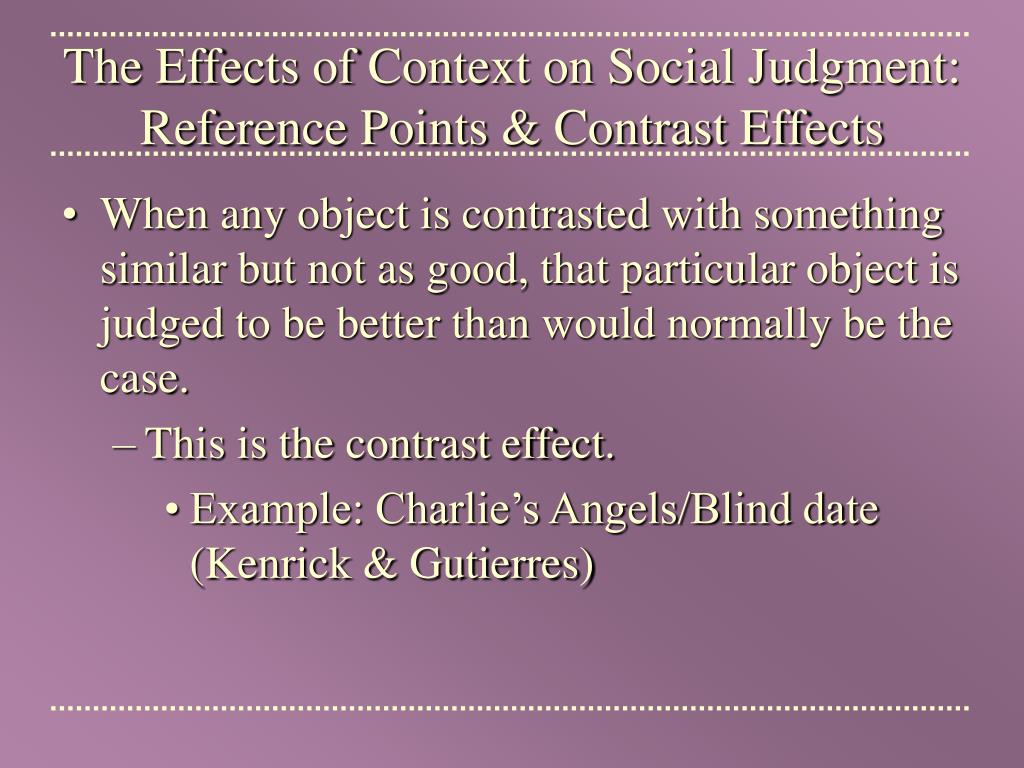 The Effects of Context on Social Judgment: Reference Points & Contrast Effects

• When any object is contrasted with something similar but not as good, that particular object is judged to be better than would normally be the case.

– This is the contrast effect.

• Example: Charlie’s Angels/Blind date (Kenrick & Gutierres)